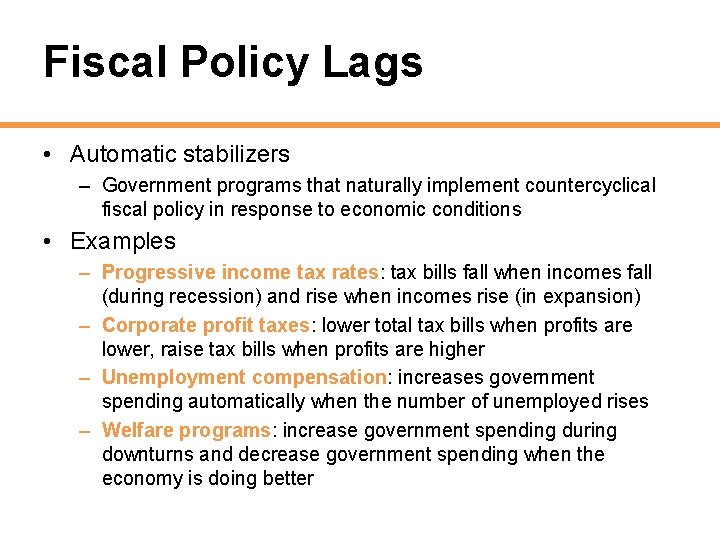 Fiscal Policy Lags

• Automatic stabilizers
– Government programs that naturally implement countercyclical fiscal policy in response to economic conditions

• Examples
– Progressive income tax rates: tax bills fall when incomes fall (during recession) and rise when incomes rise (in expansion)
– Corporate profit taxes: lower total tax bills when profits are lower, raise tax bills when profits are higher
– Unemployment compensation: increases government spending automatically when the number of unemployed rises
– Welfare programs: increase government spending during downturns and decrease government spending when the economy is doing better